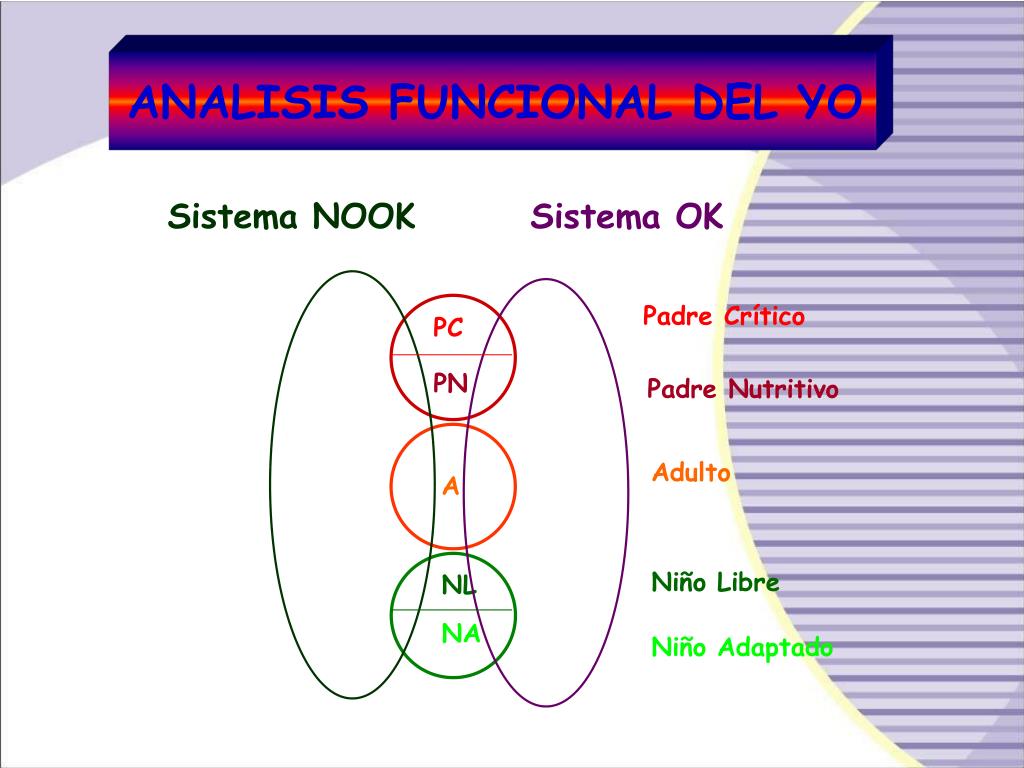 ANALISIS FUNCIONAL DEL YO

Sistema NOOK

Sistema OK

PC

PN

A

NL

NA

Padre Crítico

Padre Nutritivo

Adulto

Niño Libre

Niño Adaptado